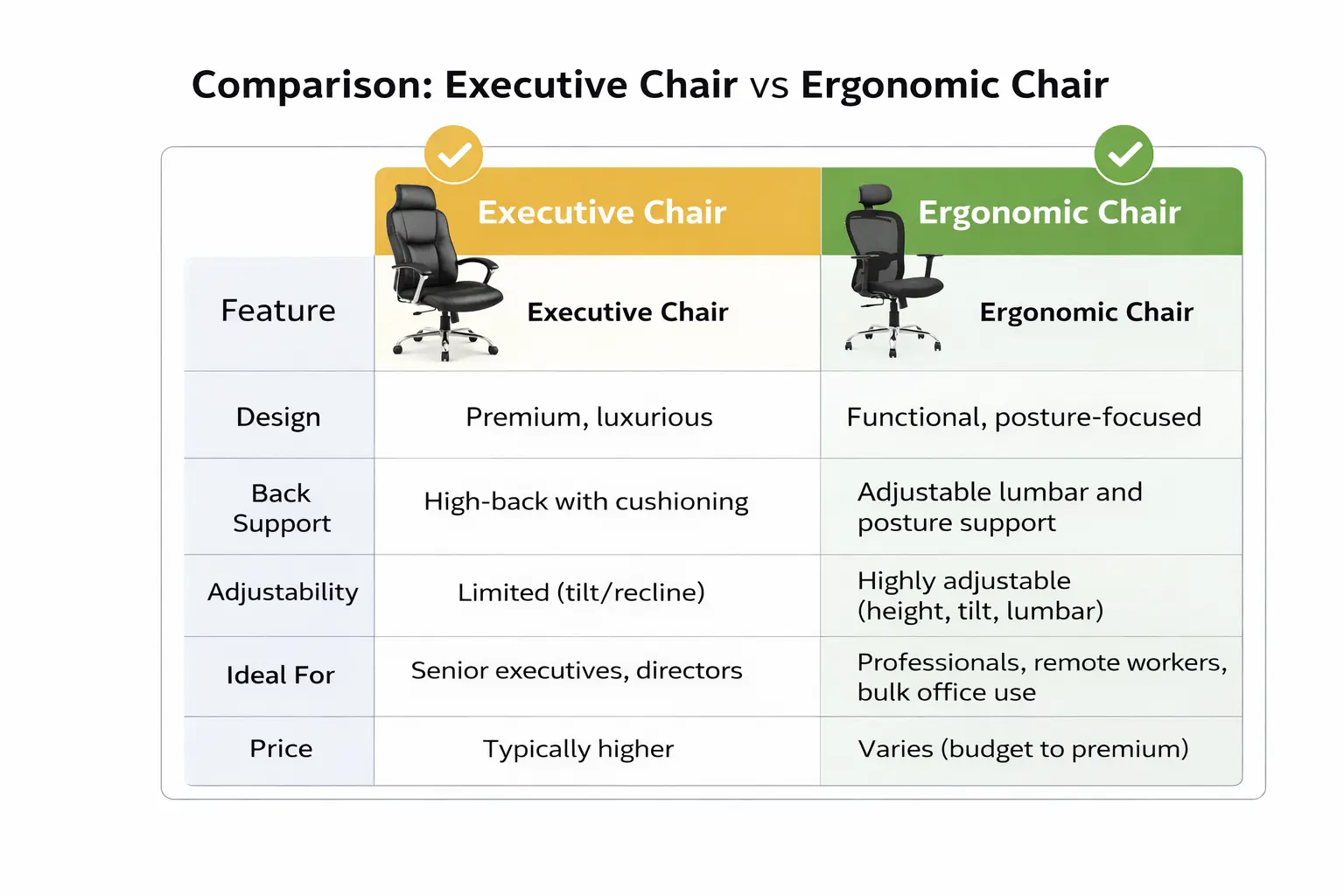 Comparison: Executive Chair vs Ergonomic Chair

| | Executive Chair | Ergonomic Chair |
|---|---|---|
| Feature | Executive Chair | Ergonomic Chair |
| Design | Premium, luxurious | Functional, posture-focused |
| Back Support | High-back with cushioning | Adjustable lumbar and posture support |
| Adjustability | Limited (tilt/recline) | Highly adjustable (height, tilt, lumbar) |
| Ideal For | Senior executives, directors | Professionals, remote workers, bulk office use |
| Price | Typically higher | Varies (budget to premium) |